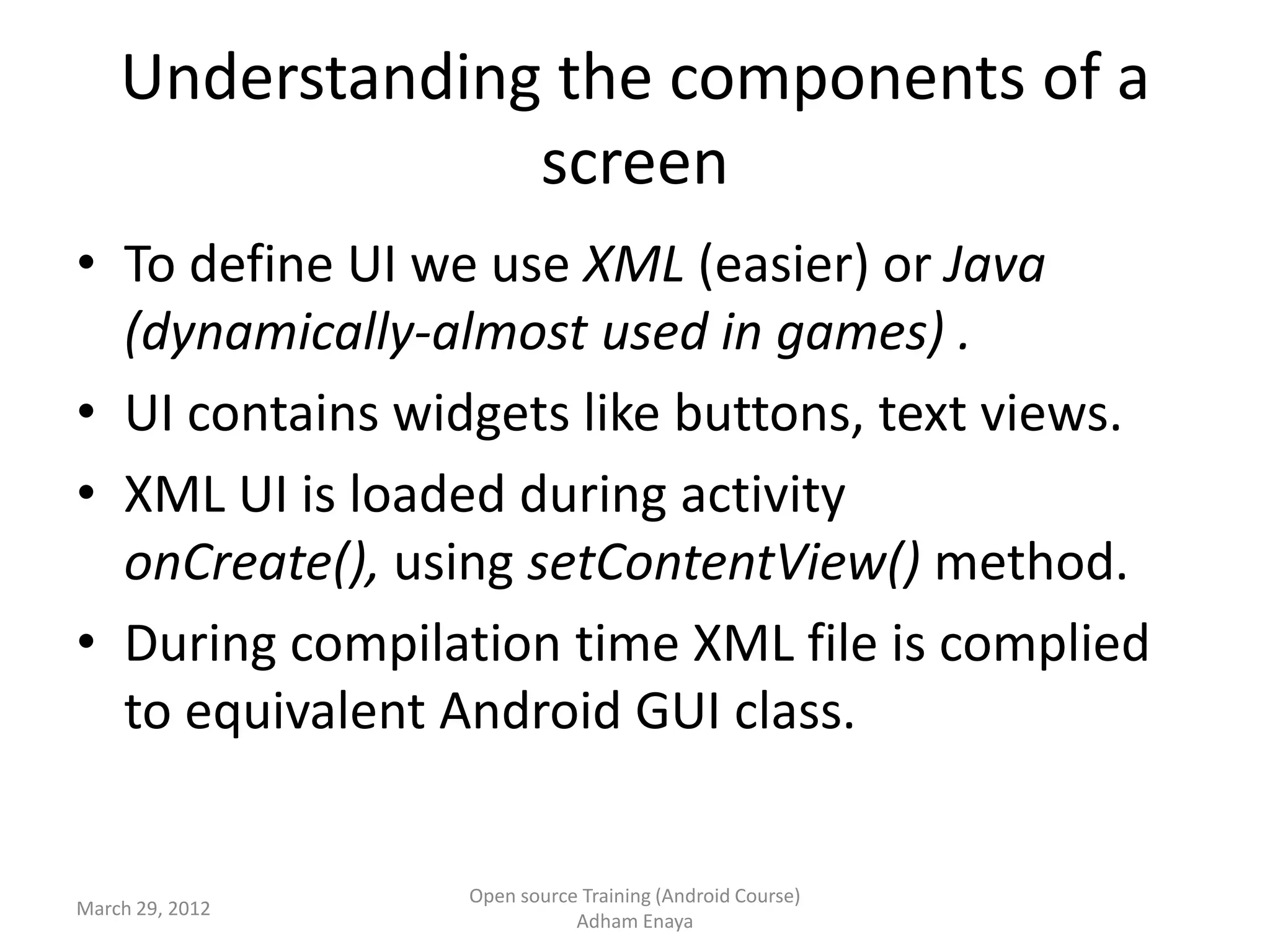 Understanding the components of a screen

• To define UI we use XML (easier) or Java (dynamically-almost used in games) .

• UI contains widgets like buttons, text views.

• XML UI is loaded during activity onCreate(), using setContentView() method.

• During compilation time XML file is complied to equivalent Android GUI class.

March 29, 2012

Open source Training (Android Course)
Adham Enaya